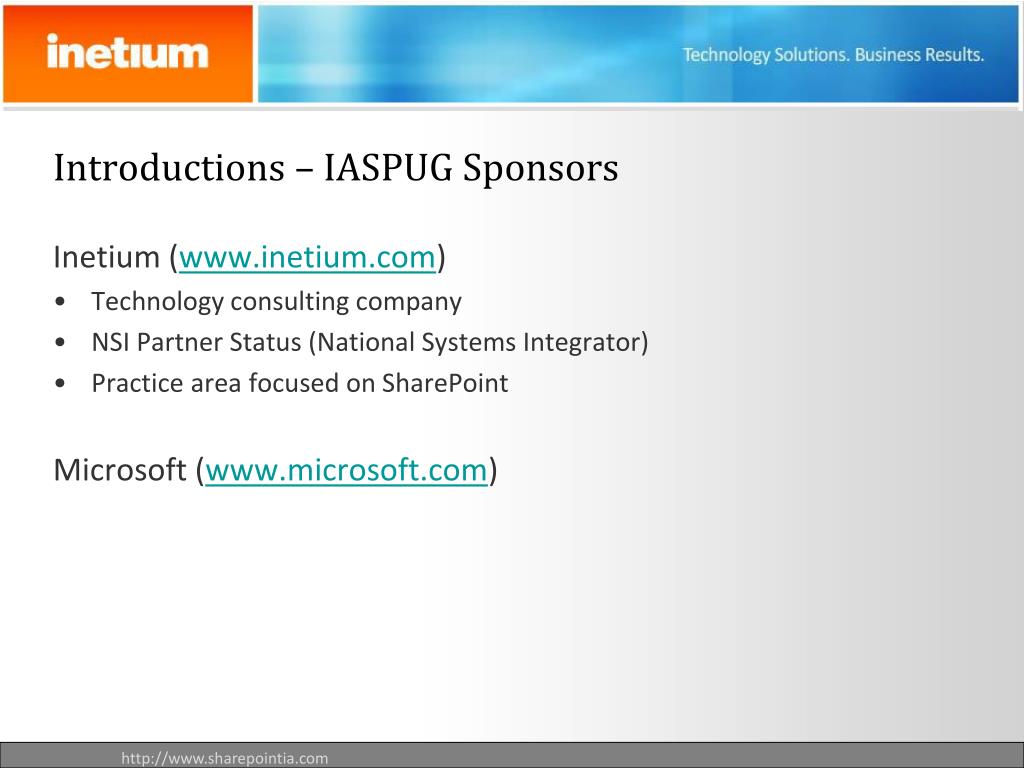 inetium

Technology Solutions. Business Results.

Introductions – IASPUG Sponsors

Inetium (www.inetium.com)

• Technology consulting company
• NSI Partner Status (National Systems Integrator)
• Practice area focused on SharePoint

Microsoft (www.microsoft.com)

http://www.sharepointia.com